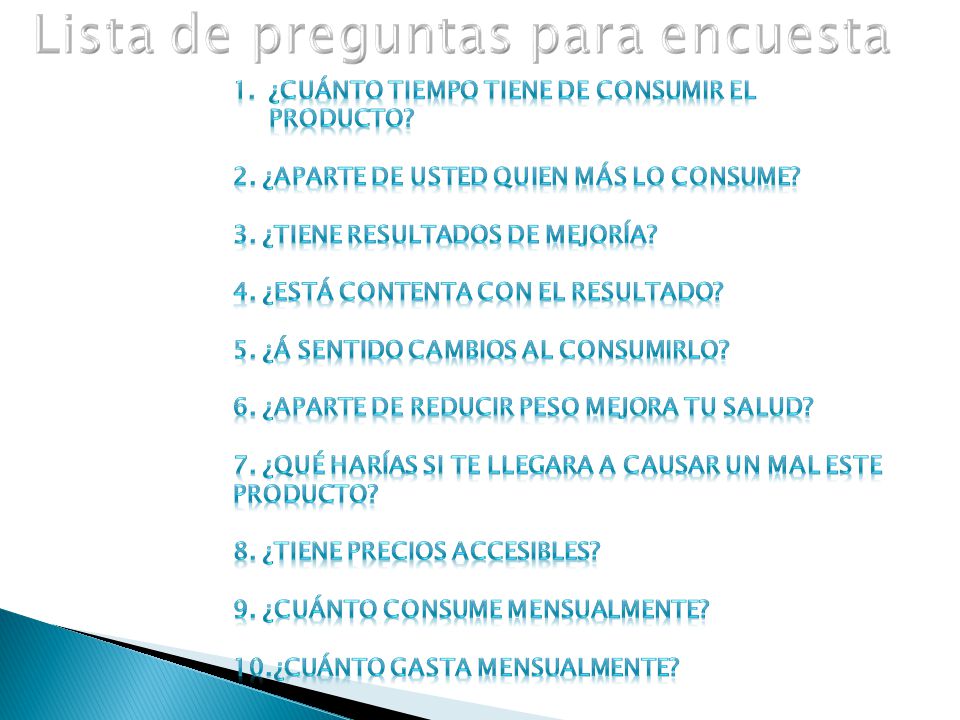 Lista de preguntas para encuesta

1. ¿CUÁNTO TIEMPO TIENE DE CONSUMIR EL PRODUCTO?

2. ¿APARTE DE USTED QUIEN MÁS LO CONSUME?

3. ¿TIENE RESULTADOS DE MEJORÍA?

4. ¿ESTÁ CONTENTA CON EL RESULTADO?

5. ¿Á SENTIDO CAMBIOS AL CONSUMIRLO?

6. ¿APARTE DE REDUCIR PESO MEJORA TU SALUD?

7. ¿QUÉ HARÍAS SI TE LLEGARA A CAUSAR UN MAL ESTE PRODUCTO?

8. ¿TIENE PRECIOS ACCESIBLES?

9. ¿CUÁNTO CONSUME MENSUALMENTE?

10.¿CUÁNTO GASTA MENSUALMENTE?